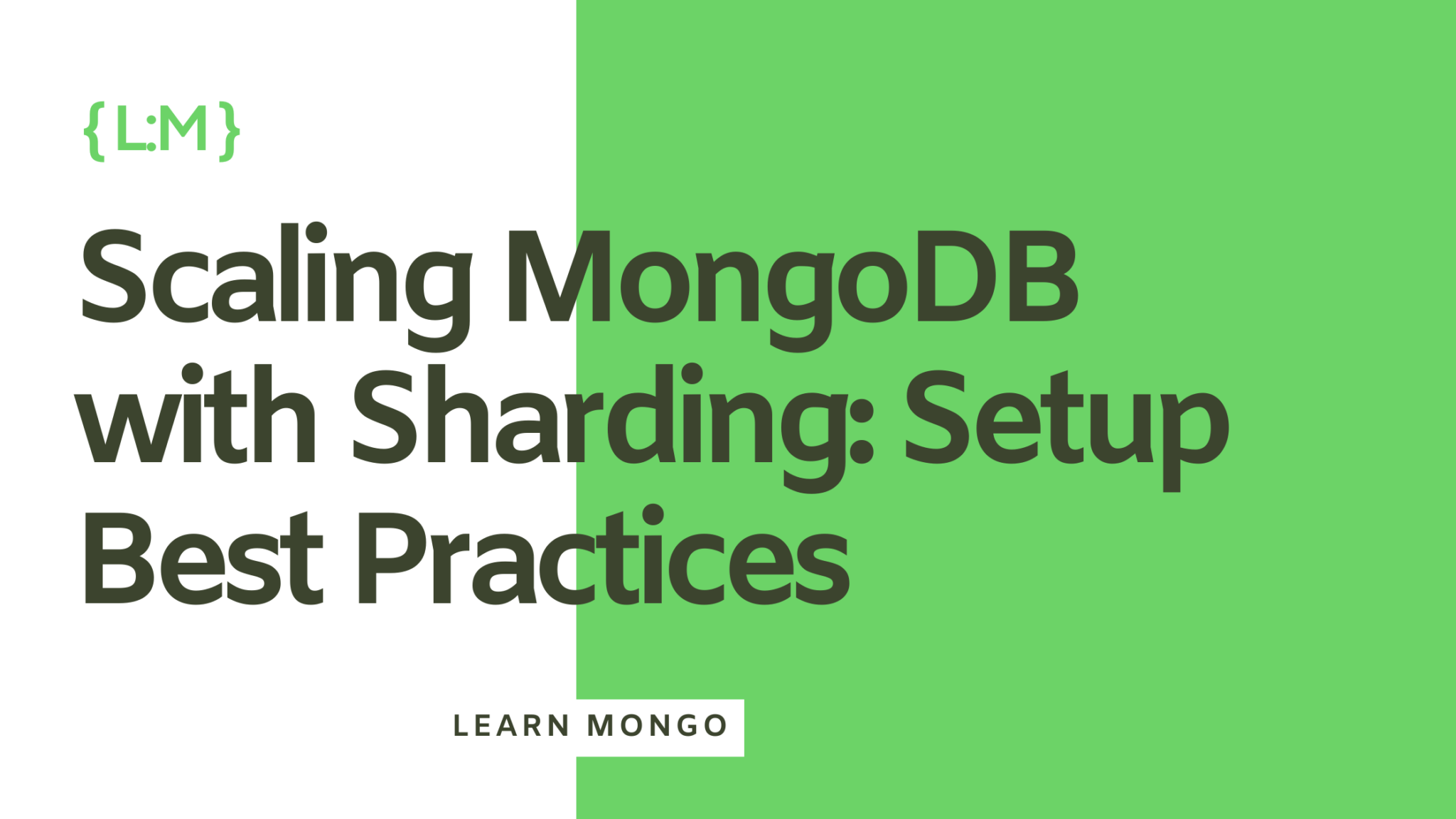 {L:M}

Scaling MongoDB with Sharding: Setup Best Practices

LEARN MONGO